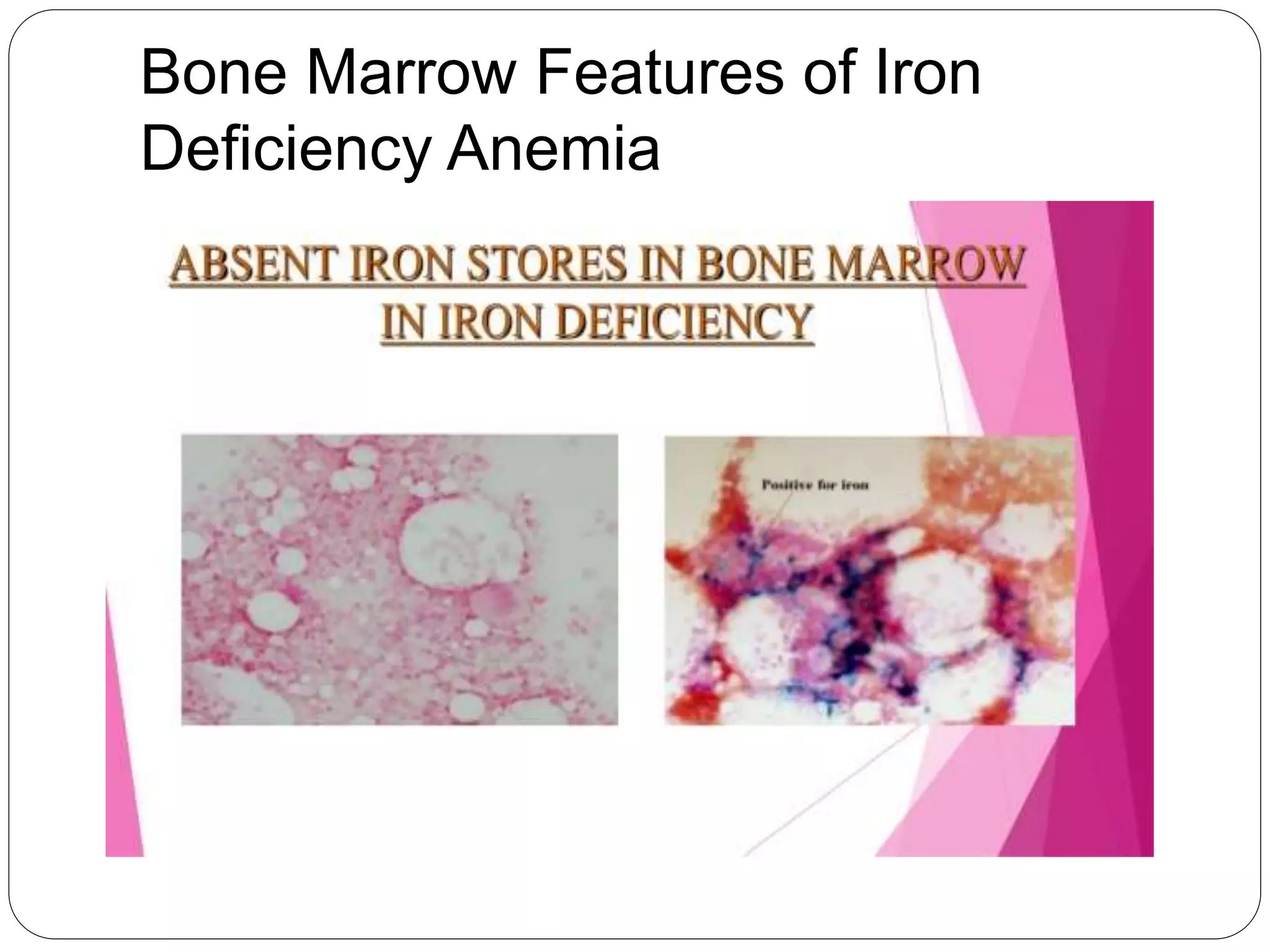 Bone Marrow Features of Iron Deficiency Anemia

ABSENT IRON STORES IN BONE MARROW IN IRON DEFICIENCY

Positive for iron